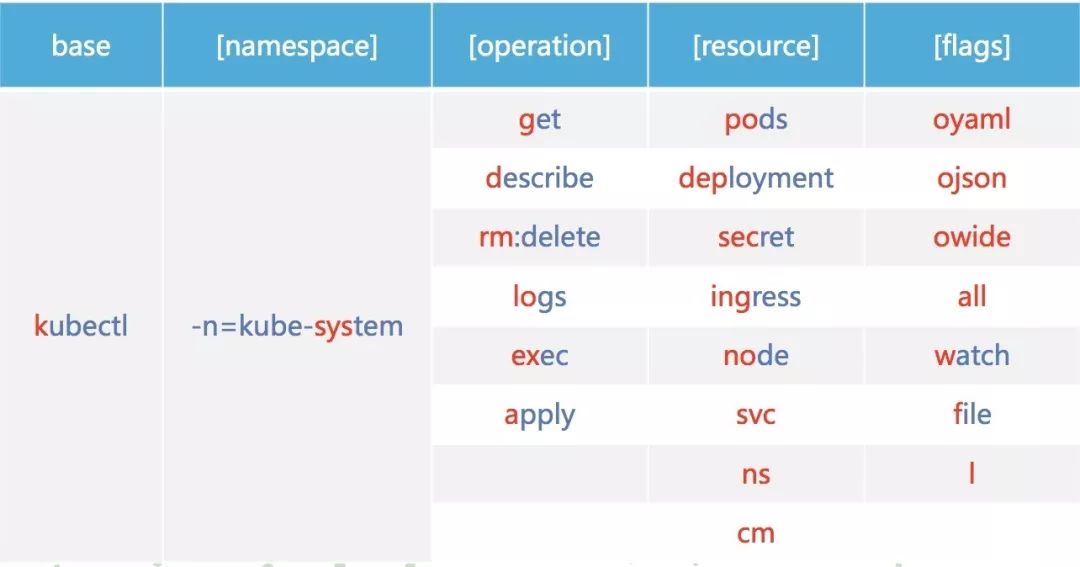 | base | [namespace] | [operation] | [resource] | [flags] |
|---|---|---|---|---|
| kubectl | -n=kube-system | get | pods | oyaml |
| | | describe | deployment | ojson |
| | | rm:delete | secret | owide |
| | | logs | ingress | all |
| | | exec | node | watch |
| | | apply | svc | file |
| | | | ns | l |
| | | | cm | |